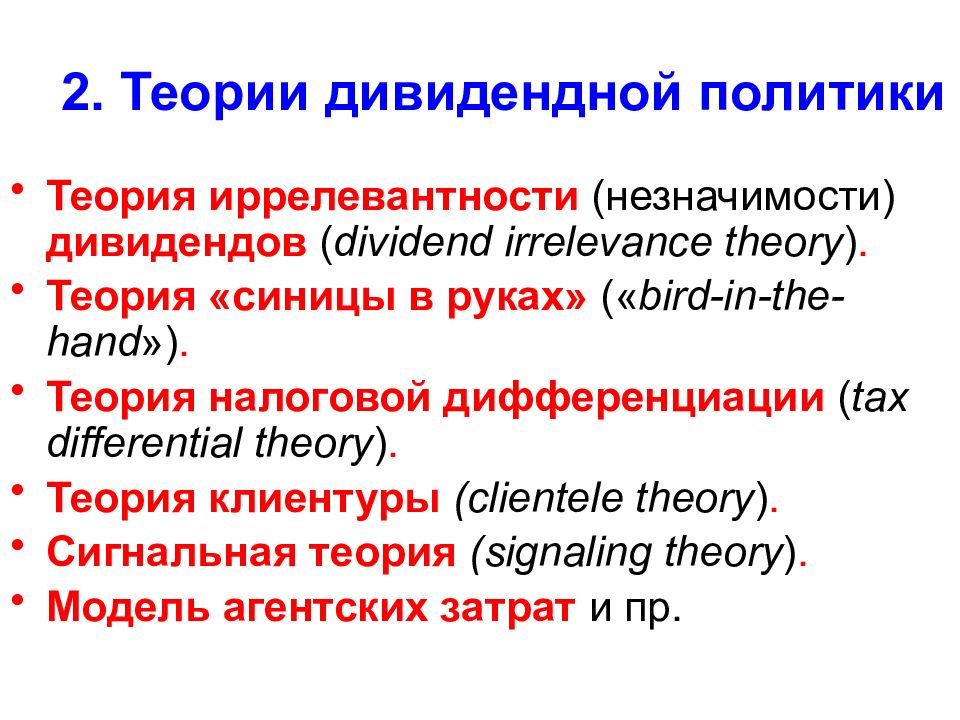 2. Теории дивидендной политики

• Теория иррелевантности (незначимости) дивидендов (dividend irrelevance theory).
• Теория «синицы в руках» («bird-in-the-hand»).
• Теория налоговой дифференциации (tax differential theory).
• Теория клиентуры (clientele theory).
• Сигнальная теория (signaling theory).
• Модель агентских затрат и пр.